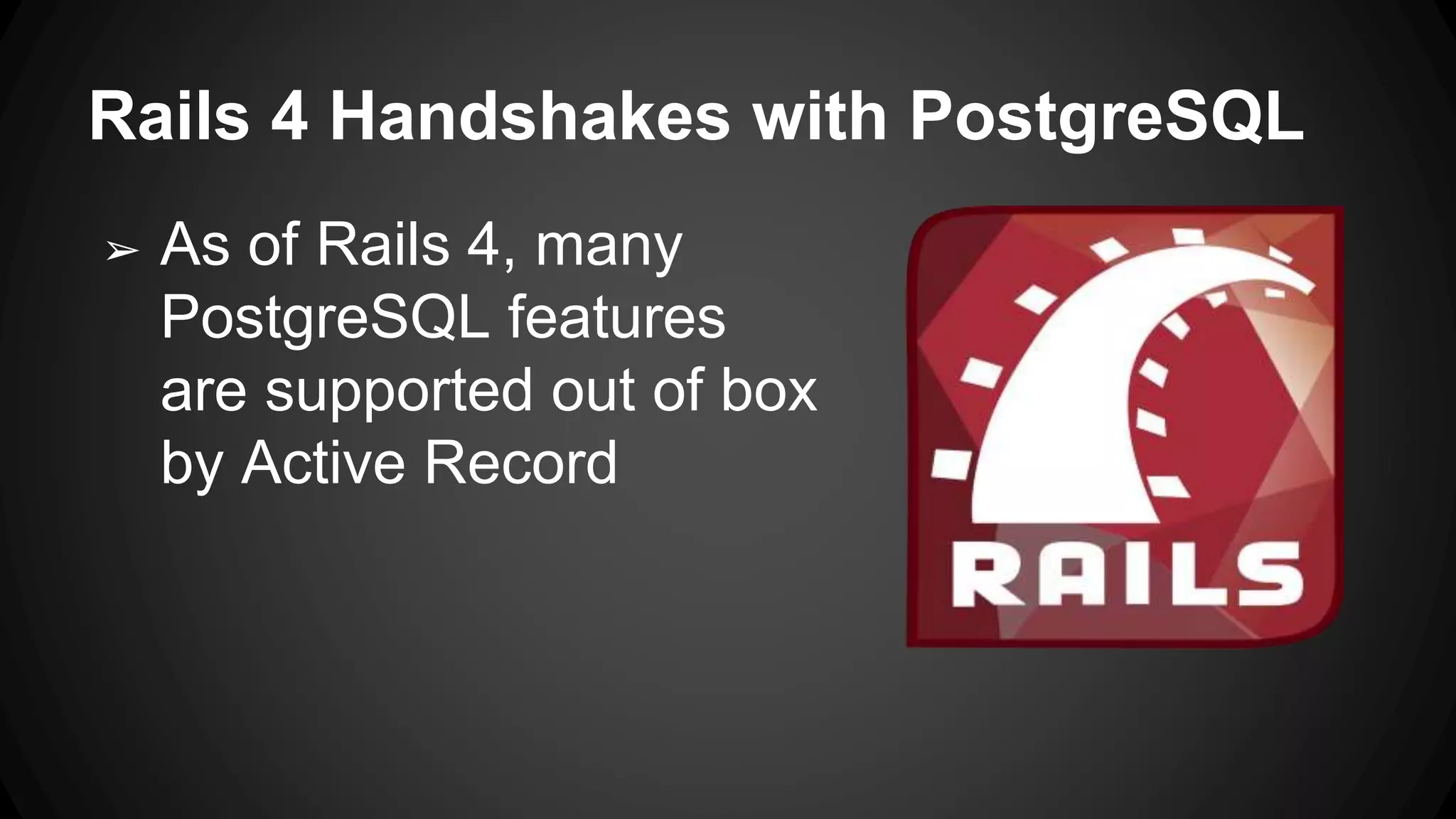 Rails 4 Handshakes with PostgreSQL

➢ As of Rails 4, many PostgreSQL features are supported out of box by Active Record

RAILS